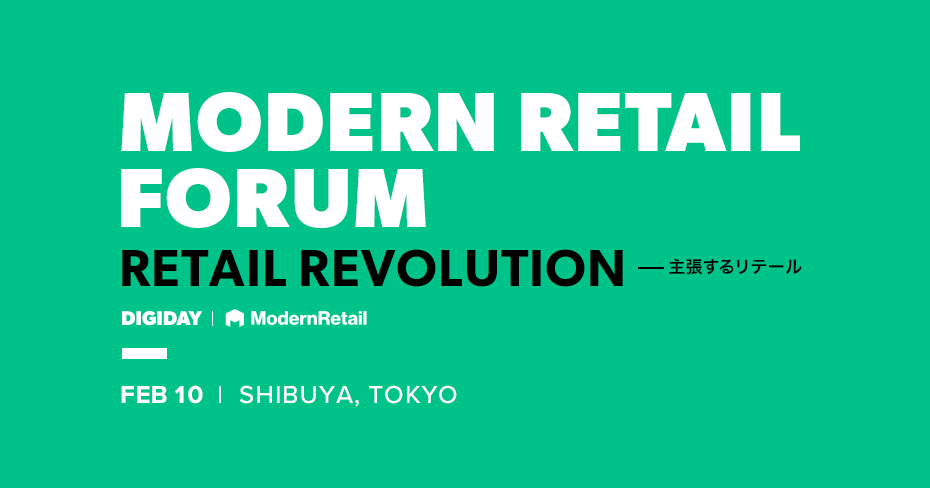 MODERN RETAIL FORUM

RETAIL REVOLUTION — 主張するリテール

DIGIDAY | ModernRetail

FEB 10 | SHIBUYA, TOKYO